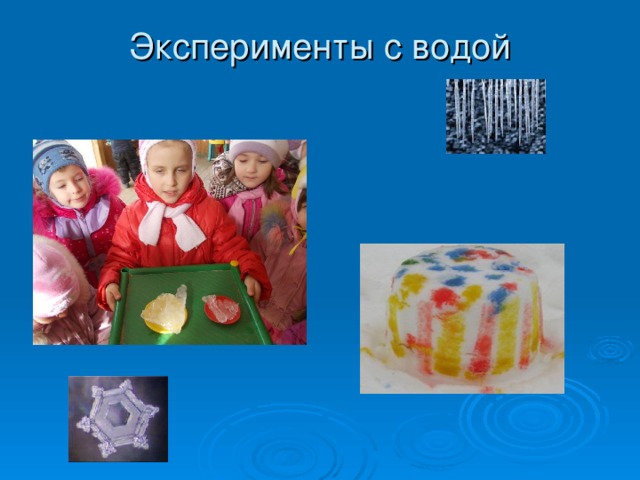 Эксперименты с водой